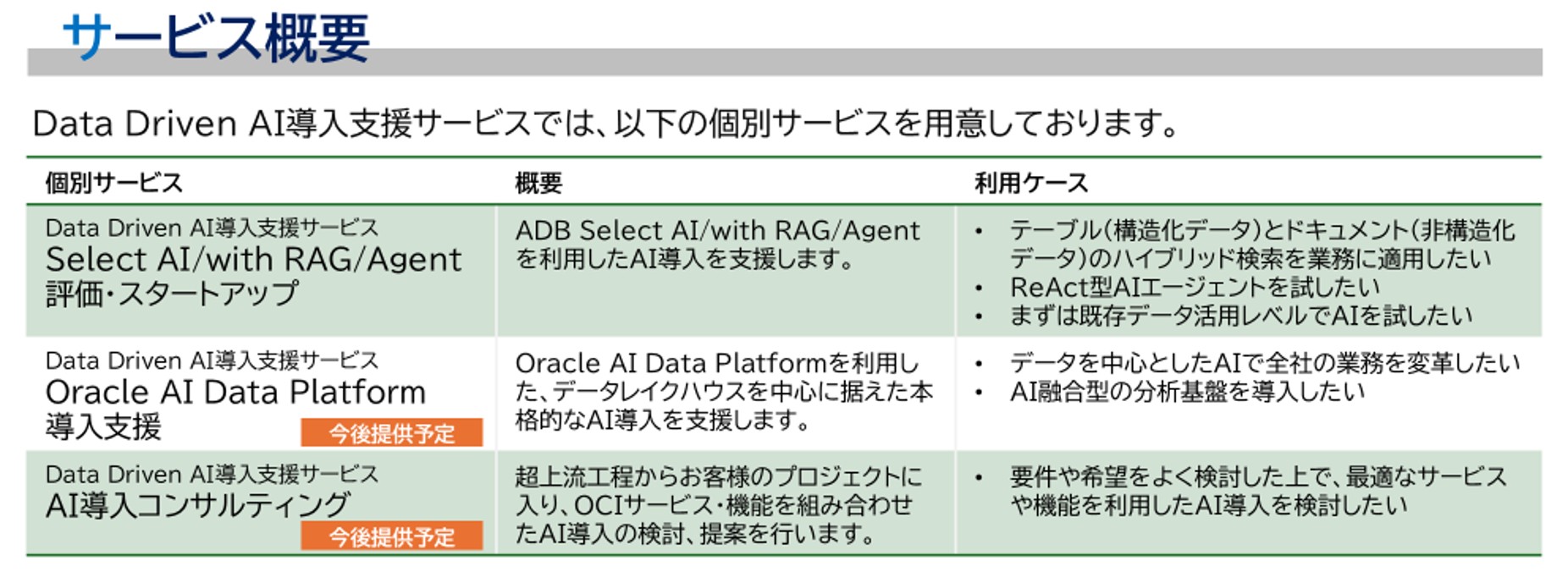 サービス概要

Data Driven AI導入支援サービスでは、以下の個別サービスを用意しております。

| 個別サービス | 概要 | 利用ケース |
|---|---|---|
| Data Driven AI導入支援サービス Select AI/with RAG/Agent 評価・スタートアップ | ADB Select AI/with RAG/Agentを利用したAI導入を支援します。 | • テーブル(構造化データ)とドキュメント(非構造化データ)のハイブリッド検索を業務に適用したい • ReAct型AIエージェントを試したい • まずは既存データ活用レベルでAIを試したい |
| Data Driven AI導入支援サービス Oracle AI Data Platform 導入支援 今後提供予定 | Oracle AI Data Platformを利用した、データレイクハウスを中心に据えた本格的なAI導入を支援します。 | • データを中心としたAIで全社の業務を変革したい • AI融合型の分析基盤を導入したい |
| Data Driven AI導入支援サービス AI導入コンサルティング 今後提供予定 | 超上流工程からお客様のプロジェクトに入り、OCIサービス・機能を組み合わせたAI導入の検討、提案を行います。 | • 要件や希望をよく検討した上で、最適なサービスや機能を利用したAI導入を検討したい |